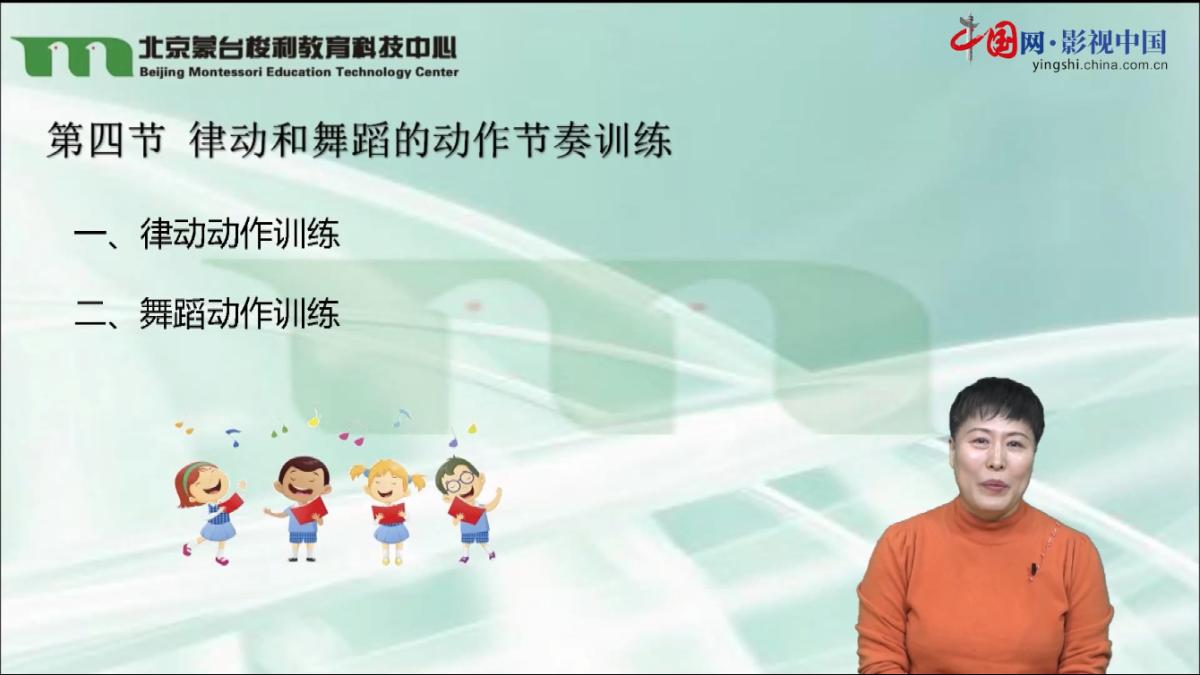 北京蒙台梭利教育科技中心
Beijing Montessori Education Technology Center

中国网·影视中国
yingshi.china.com.cn

第四节 律动和舞蹈的动作节奏训练

一、律动动作训练

二、舞蹈动作训练